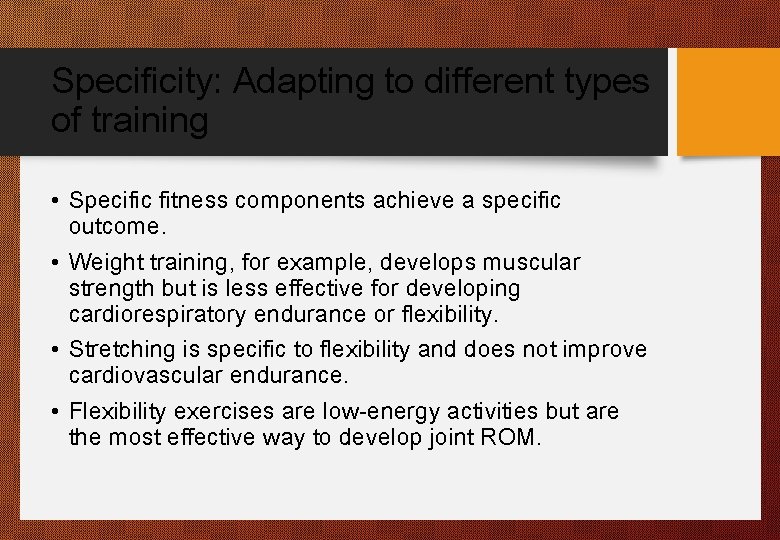 Specificity: Adapting to different types of training

• Specific fitness components achieve a specific outcome.

• Weight training, for example, develops muscular strength but is less effective for developing cardiorespiratory endurance or flexibility.

• Stretching is specific to flexibility and does not improve cardiovascular endurance.

• Flexibility exercises are low-energy activities but are the most effective way to develop joint ROM.